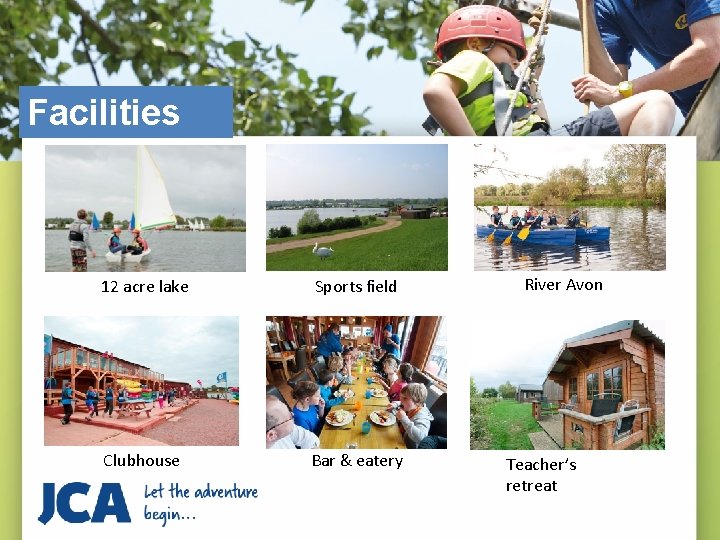 Facilities

12 acre lake

Sports field

River Avon

Clubhouse

Bar & eatery

Teacher's retreat

JCA Let the adventure begin...